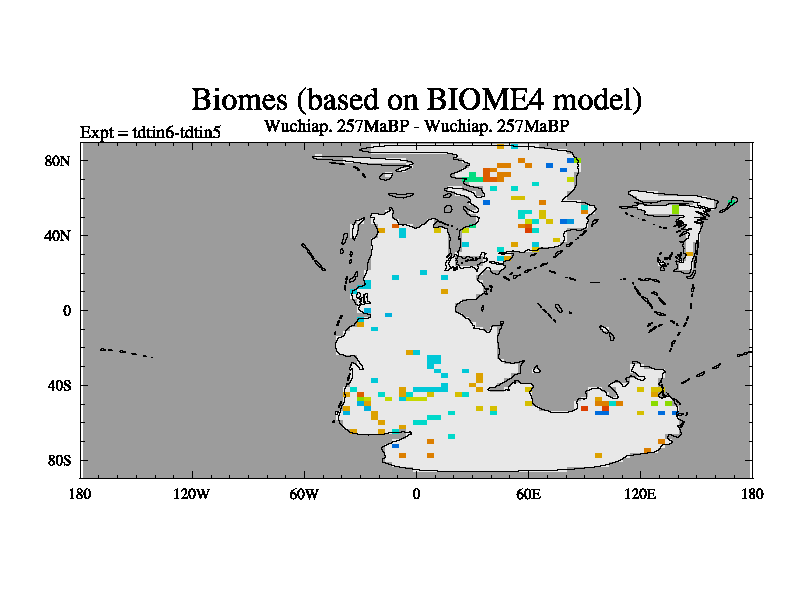 Biomes (based on BIOME4 model)
Expt = tdtin6-tdtin5
Wuchiap. 257MaBP - Wuchiap. 257MaBP

80N
40N
0
40S
80S

180
120W
60W
0
60E
120E
180